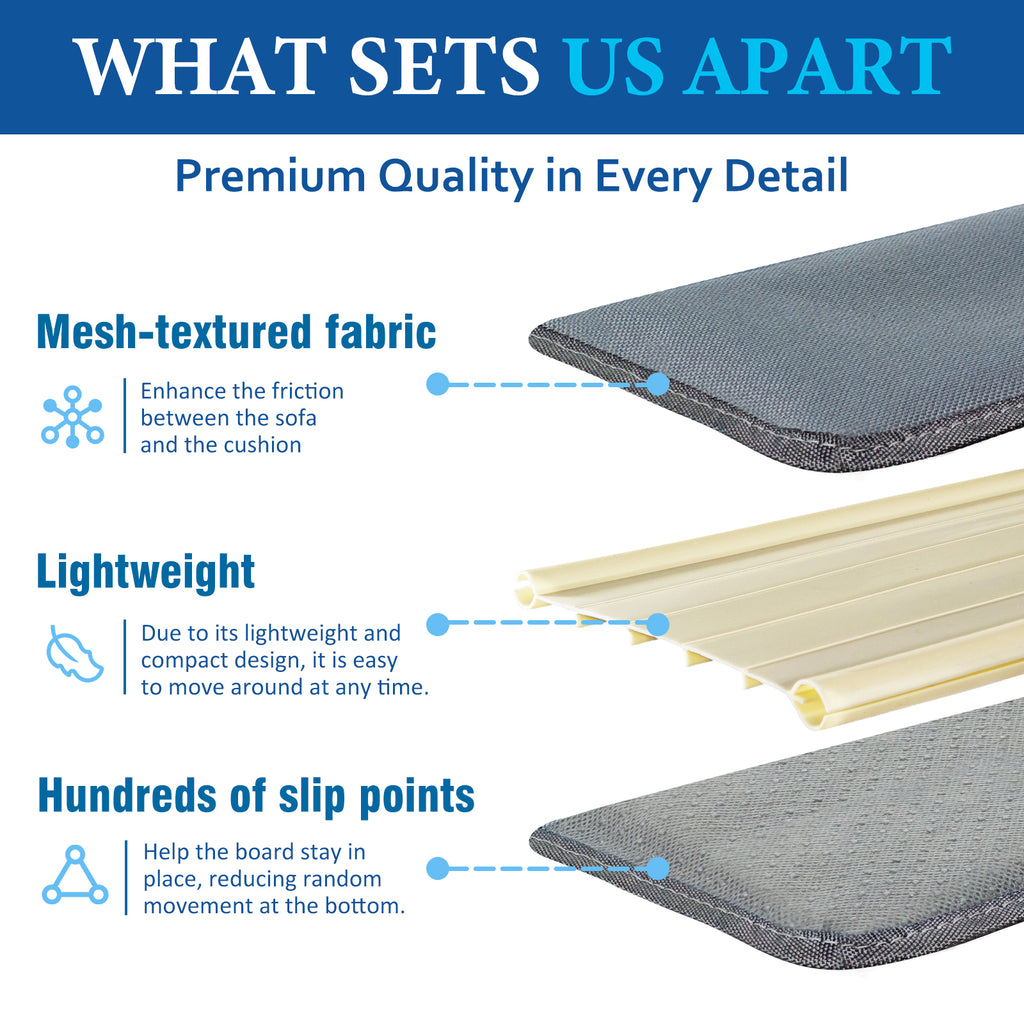 WHAT SETS US APART

Premium Quality in Every Detail

Mesh-textured fabric

Enhance the friction between the sofa and the cushion

Lightweight

Due to its lightweight and compact design, it is easy to move around at any time.

Hundreds of slip points

Help the board stay in place, reducing random movement at the bottom.